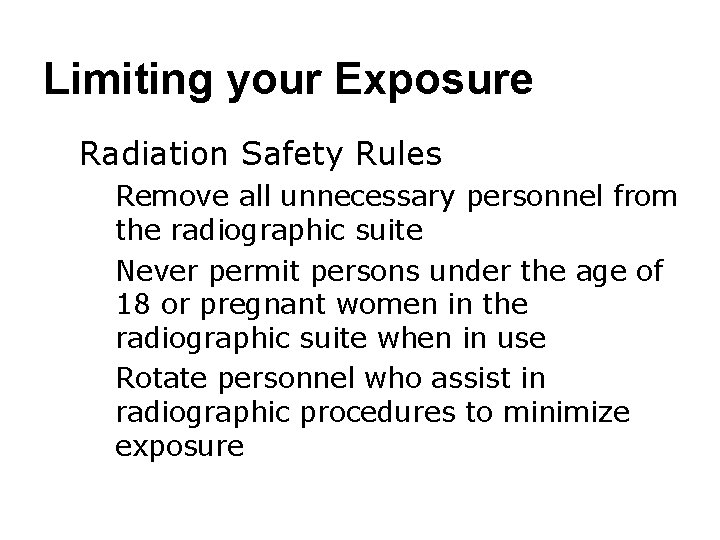 Limiting your Exposure

Radiation Safety Rules

Remove all unnecessary personnel from the radiographic suite

Never permit persons under the age of 18 or pregnant women in the radiographic suite when in use

Rotate personnel who assist in radiographic procedures to minimize exposure